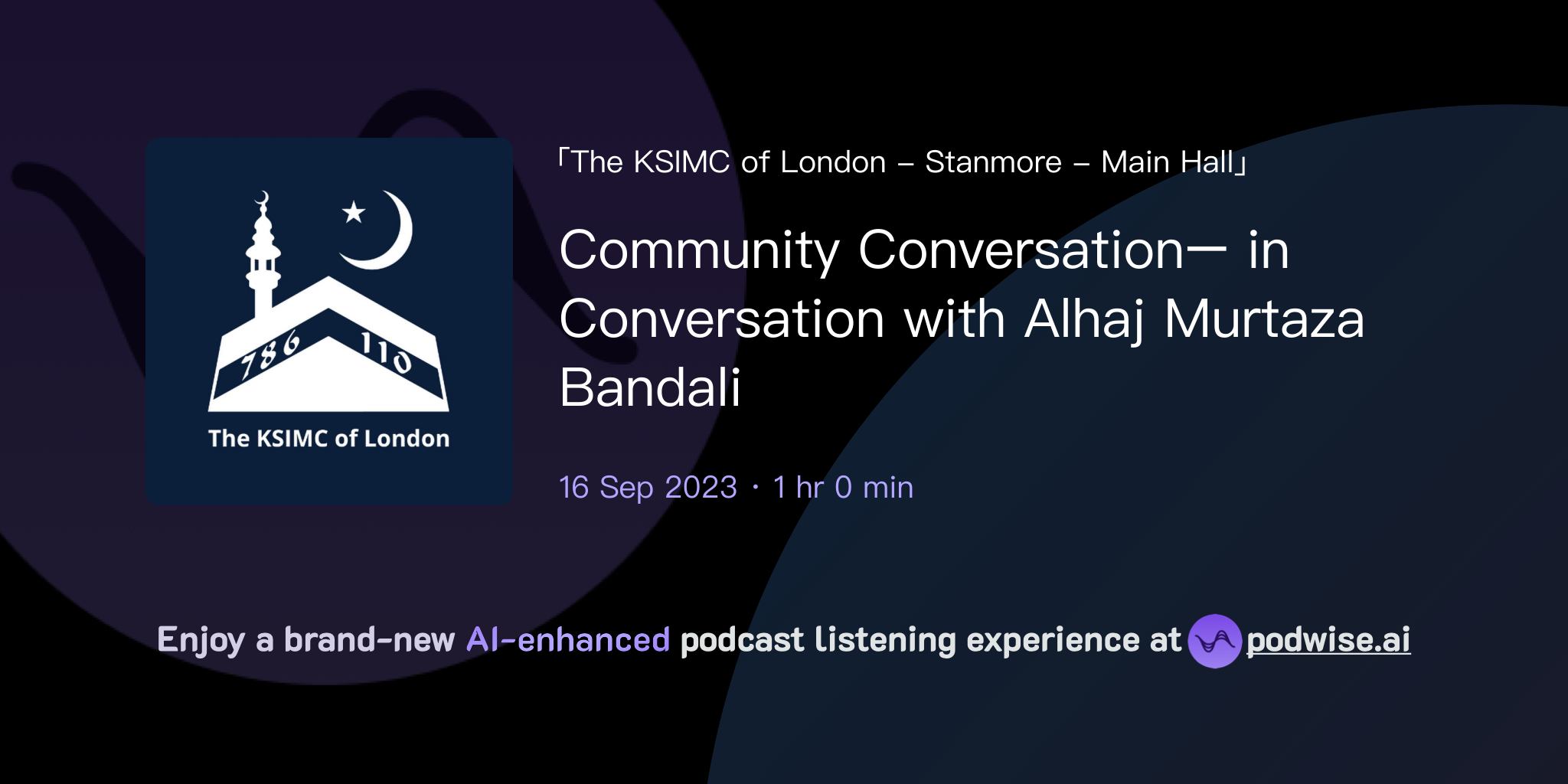 786 110

The KSIMC of London

「The KSIMC of London – Stanmore – Main Hall」

Community Conversation— in Conversation with Alhaj Murtaza Bandali

16 Sep 2023 · 1 hr 0 min

Enjoy a brand-new AI-enhanced podcast listening experience at podwise.ai